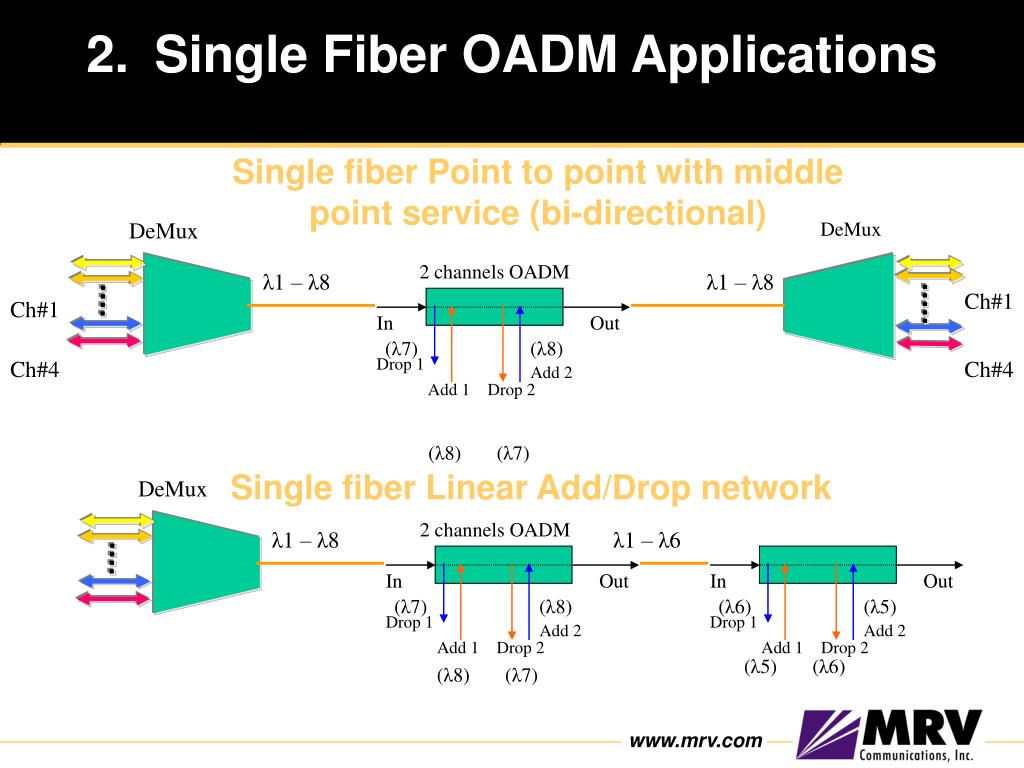 2. Single Fiber OADM Applications

Single fiber Point to point with middle point service (bi-directional)

DeMux

Ch#1

Ch#4

λ1 – λ8

2 channels OADM

In

Out

(λ7)
Drop 1

Add 1

Drop 2

(λ8)
Add 2

(λ8) (λ7)

λ1 – λ8

DeMux

Ch#1

Ch#4

Single fiber Linear Add/Drop network

DeMux

λ1 – λ8

2 channels OADM

In

Out

(λ7)
Drop 1

Add 1

Drop 2

(λ8)
Add 2

(λ8) (λ7)

λ1 – λ6

In

Out

(λ6)
Drop 1

Add 1

Drop 2

(λ5)
Add 2

(λ5) (λ6)

www.mrv.com

MRV
Communications, Inc.